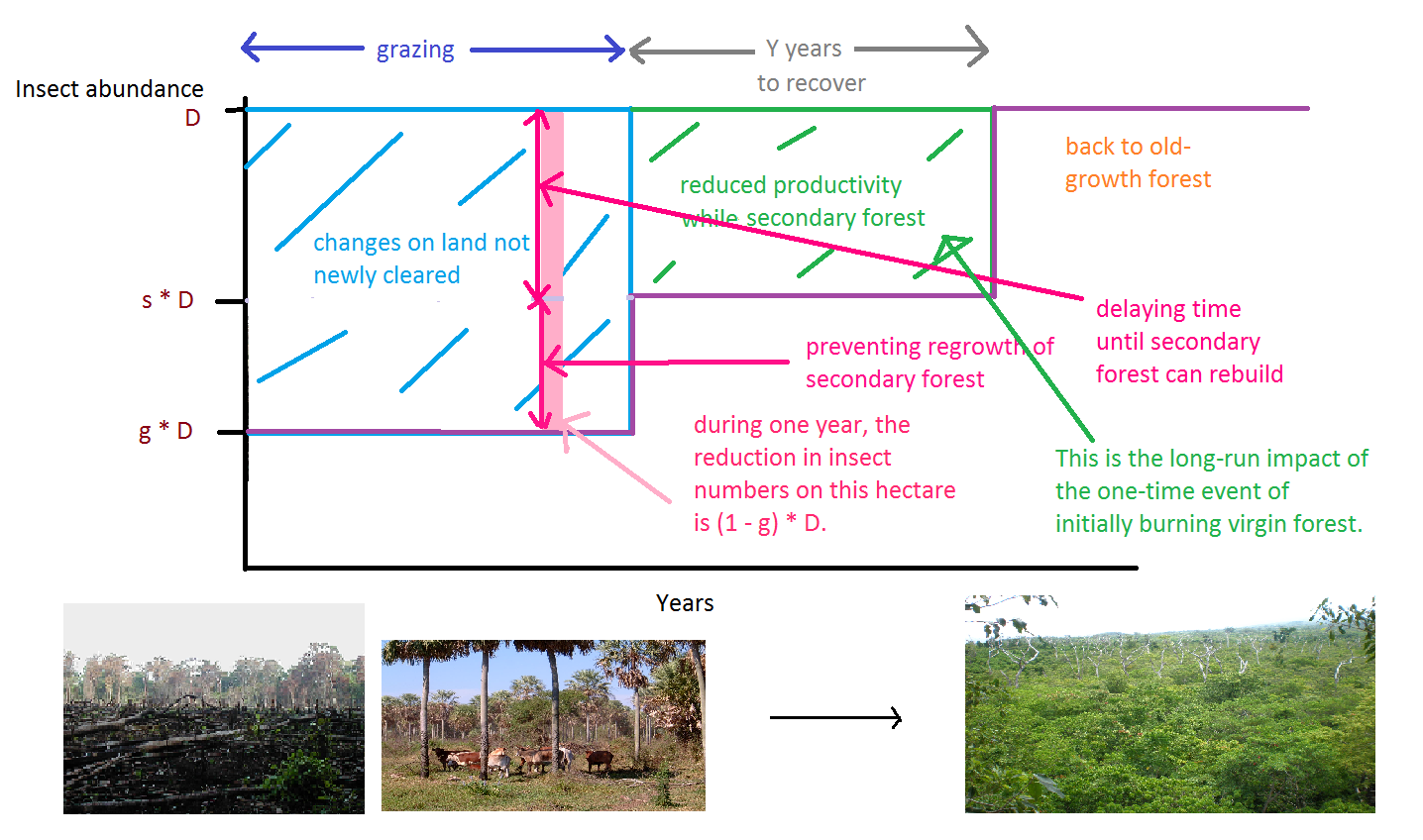 grazing

Y years to recover

Insect abundance

D

s * D

g * D

changes on land not newly cleared

reduced productivity while secondary forest

back to old-growth forest

delaying time until secondary forest can rebuild

preventing regrowth of secondary forest

during one year, the reduction in insect numbers on this hectare is (1 - g) * D.

This is the long-run impact of the one-time event of initially burning virgin forest.

Years